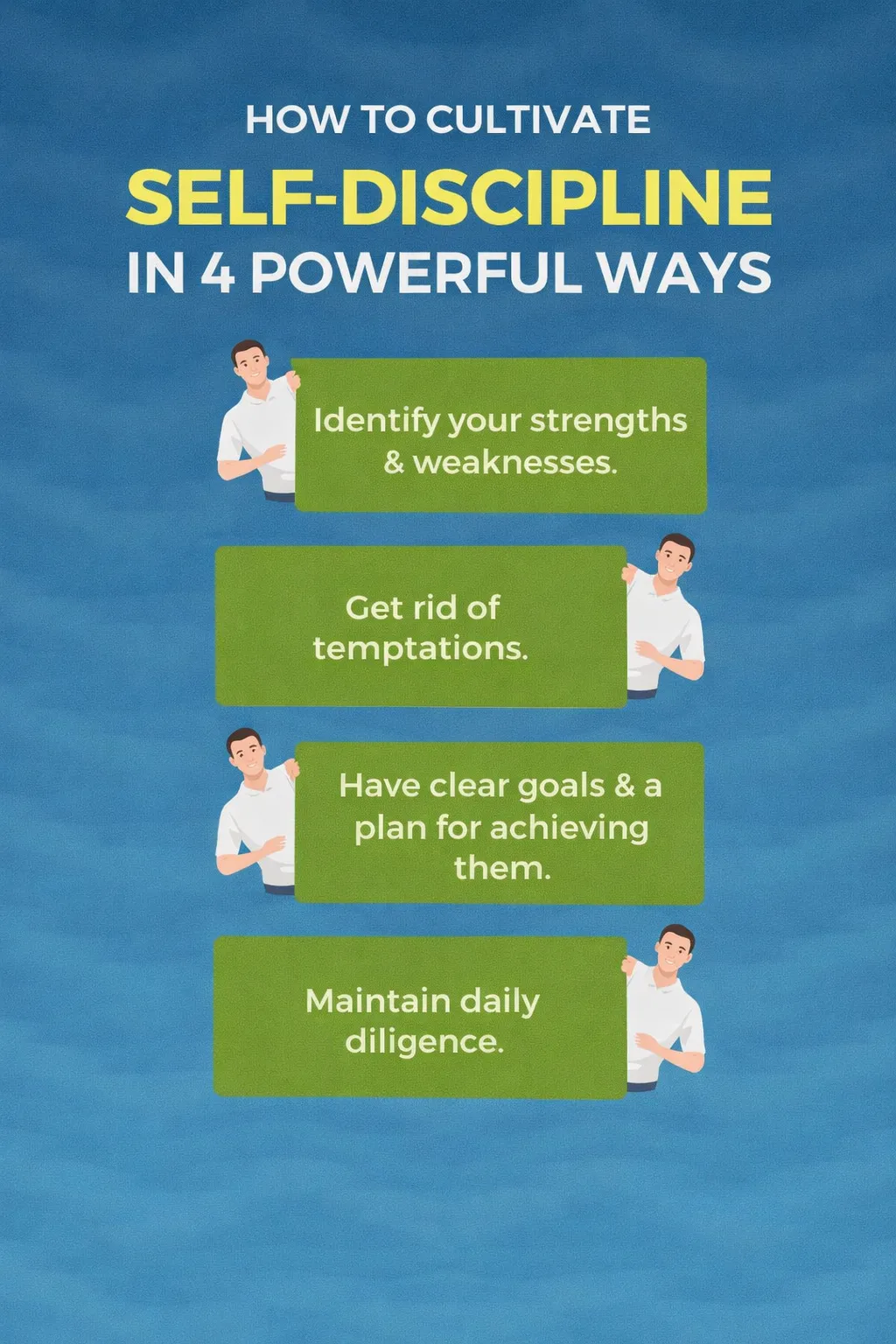 HOW TO CULTIVATE
SELF-DISCIPLINE
IN 4 POWERFUL WAYS

Identify your strengths & weaknesses.

Get rid of temptations.

Have clear goals & a plan for achieving them.

Maintain daily diligence.